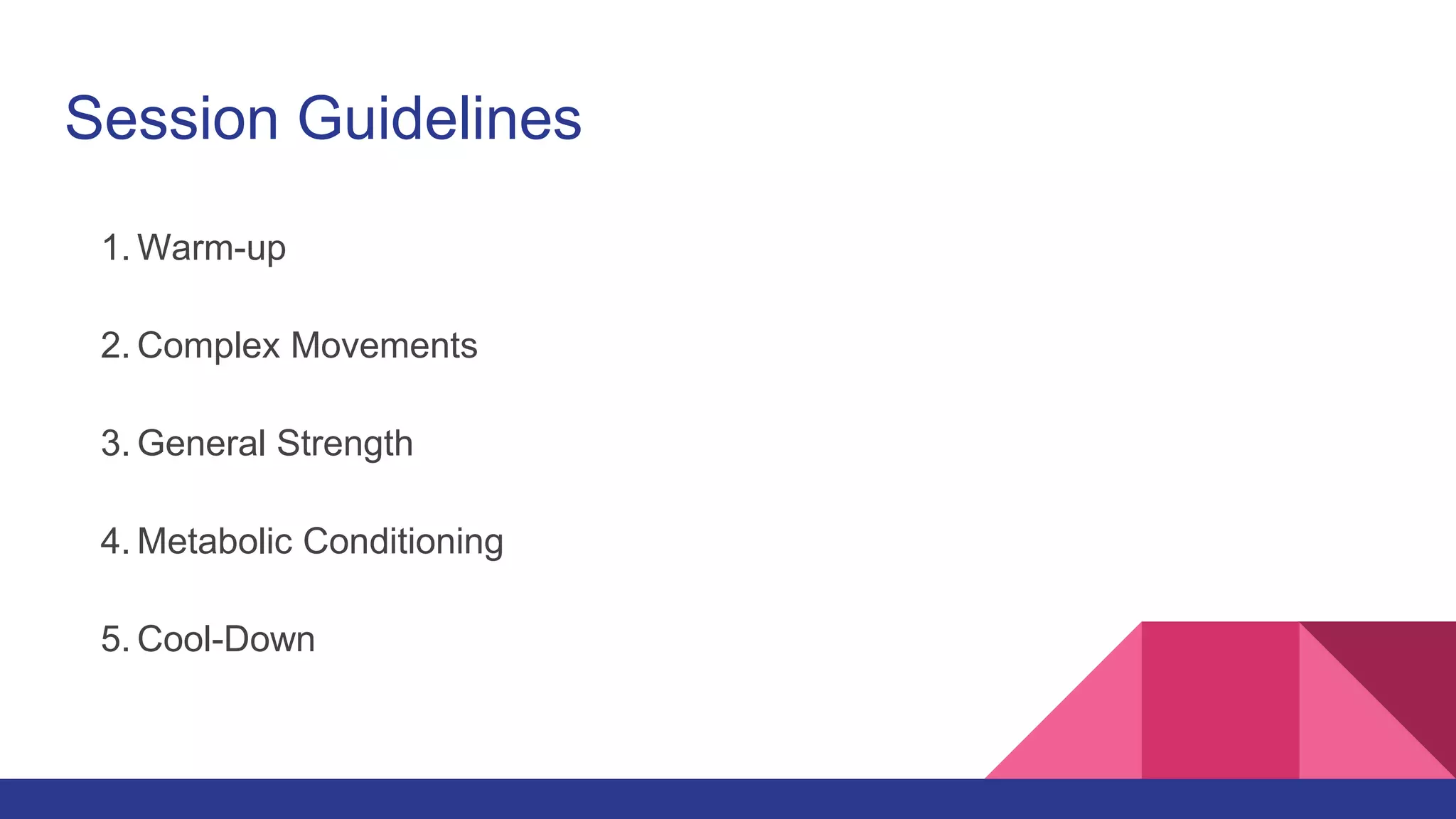 Session Guidelines

1. Warm-up

2. Complex Movements

3. General Strength

4. Metabolic Conditioning

5. Cool-Down